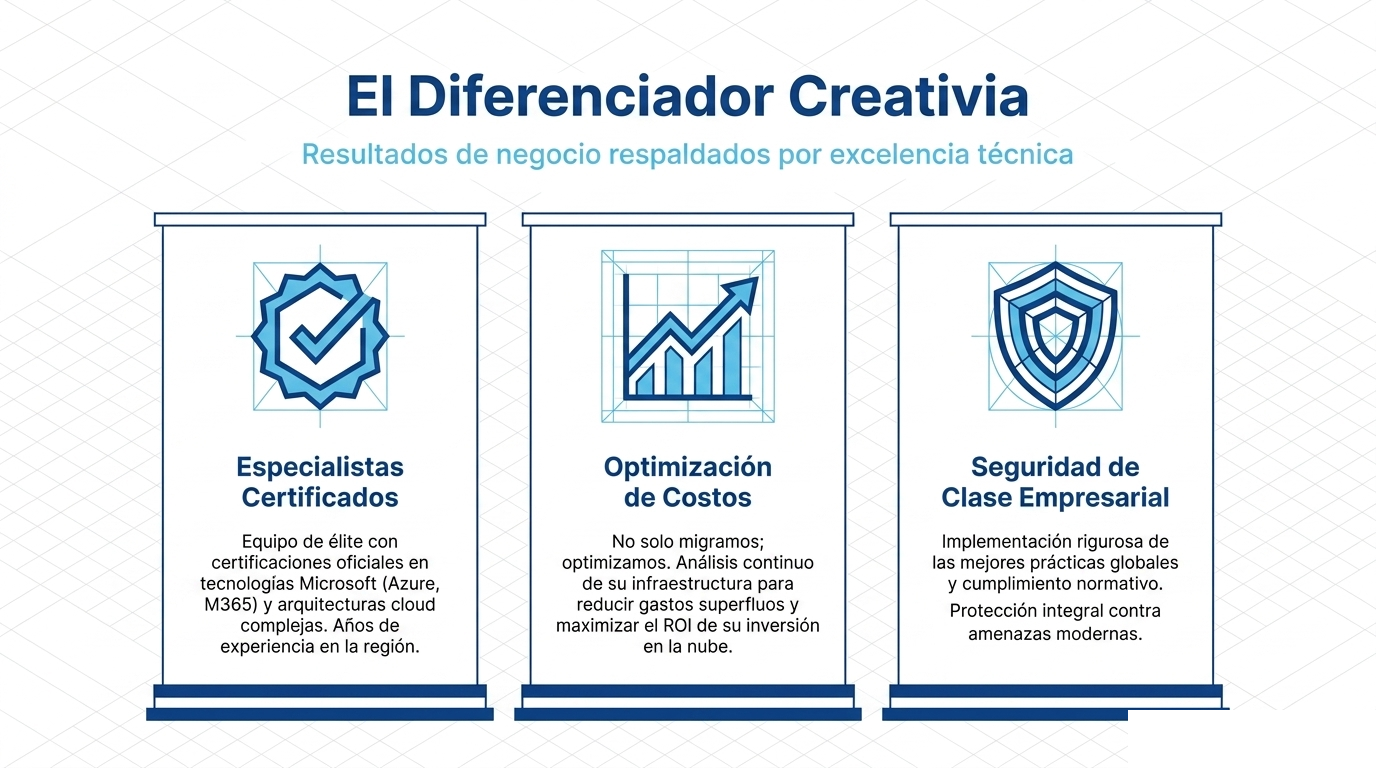 El Diferenciador Creativia

Resultados de negocio respaldados por excelencia técnica

Especialistas Certificados

Equipo de élite con certificaciones oficiales en tecnologías Microsoft (Azure, M365) y arquitecturas cloud complejas. Años de experiencia en la región.

Optimización de Costos

No solo migramos; optimizamos. Análisis continuo de su infraestructura para reducir gastos superfluos y maximizar el ROI de su inversión en la nube.

Seguridad de Clase Empresarial

Implementación rigurosa de las mejores prácticas globales y cumplimiento normativo.

Protección integral contra amenazas modernas.